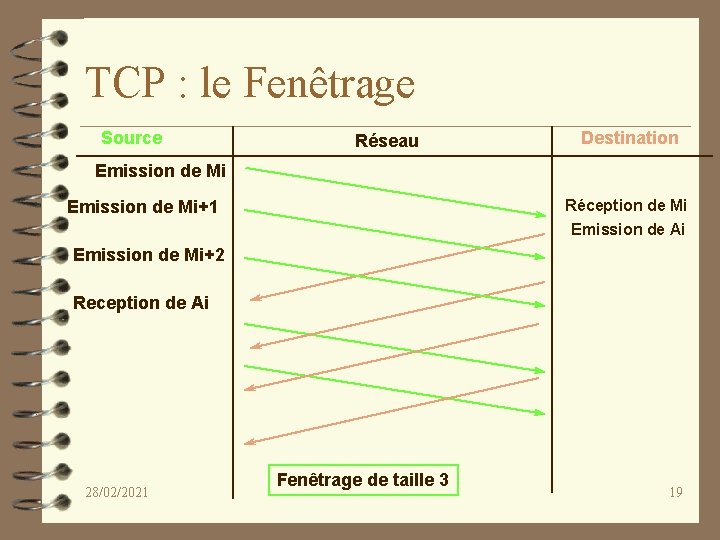 TCP : le Fenêtrage

Source

Réseau

Destination

Emission de Mi

Emission de Mi+1

Emission de Mi+2

Reception de Ai

Réception de Mi

Emission de Ai

Fenêtrage de taille 3

28/02/2021

19